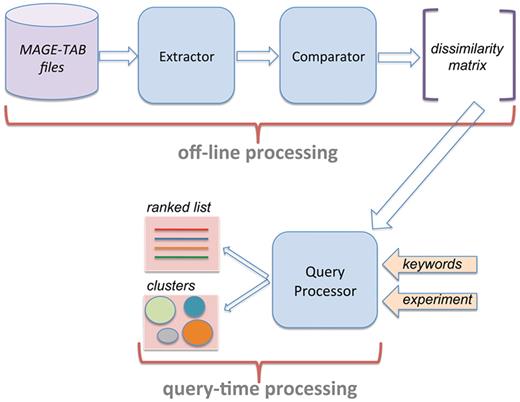 MAGE-TAB files

Extractor

Comparator

dissimilarity matrix

off-line processing

ranked list

clusters

Query Processor

keywords

experiment

query-time processing